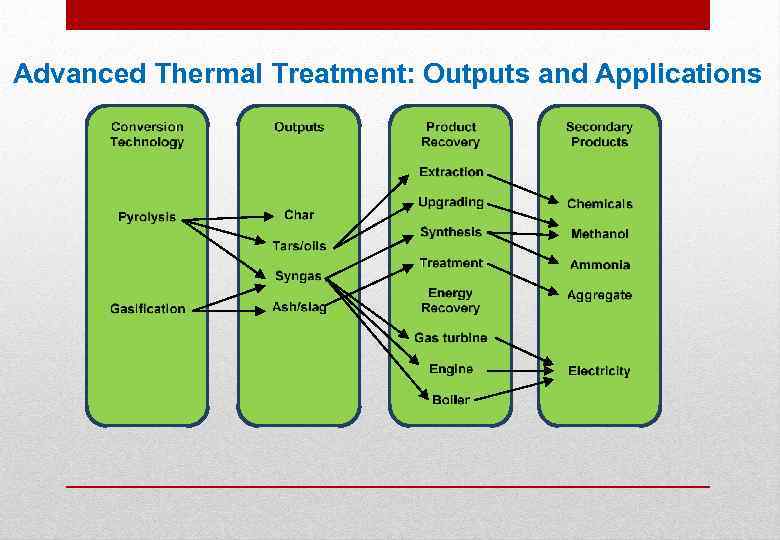 Advanced Thermal Treatment: Outputs and Applications

Conversion Technology

Pyrolysis

Gasification

Outputs

Char

Tars/oils

Syngas

Ash/slag

Product Recovery

Extraction

Upgrading

Synthesis

Treatment

Energy Recovery

Gas turbine

Engine

Boiler

Secondary Products

Chemicals

Methanol

Ammonia

Aggregate

Electricity